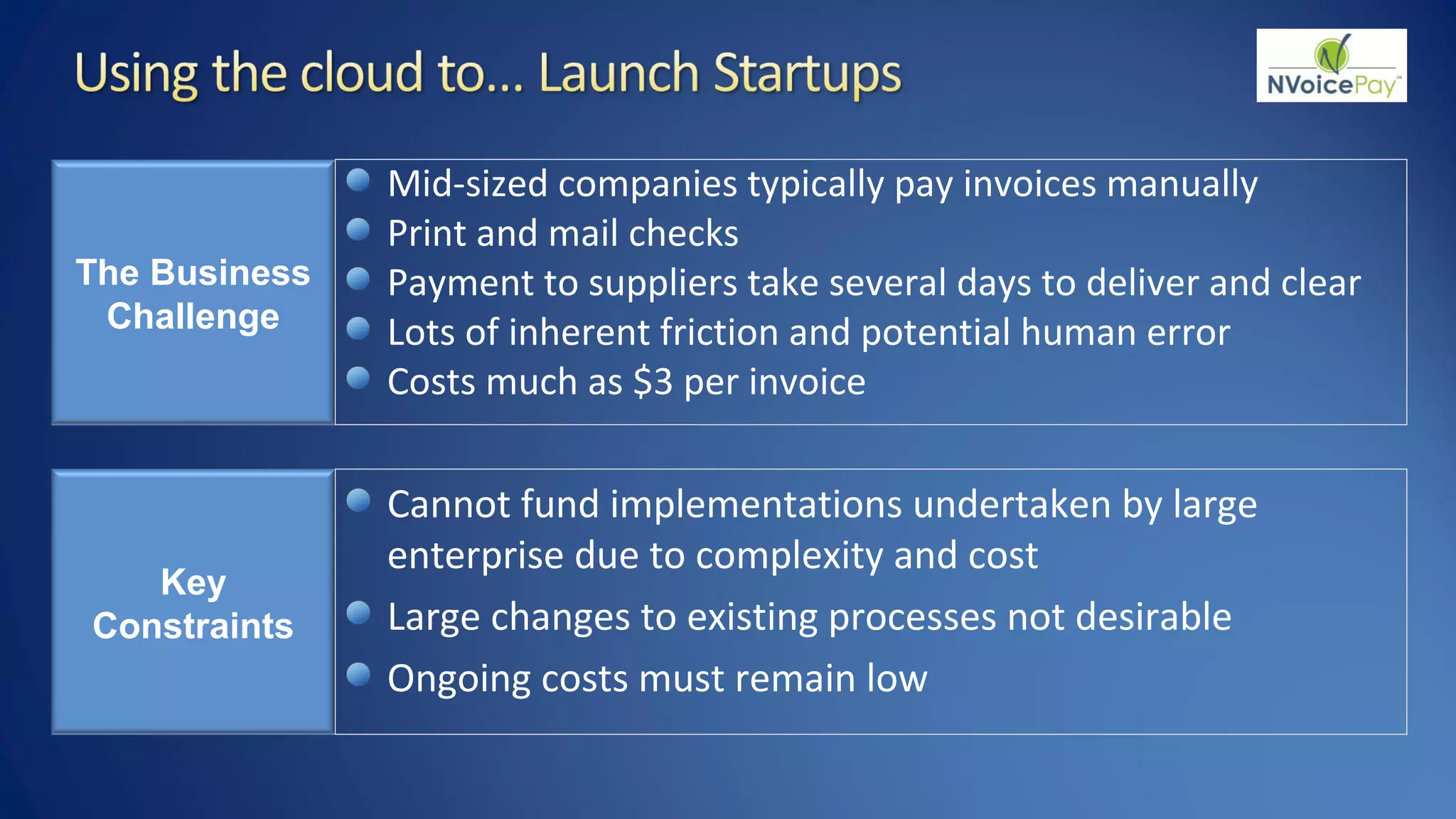 Using the cloud to… Launch Startups

NVoicePay™

The Business Challenge

- Mid-sized companies typically pay invoices manually
- Print and mail checks
- Payment to suppliers take several days to deliver and clear
- Lots of inherent friction and potential human error
- Costs much as \$3 per invoice

Key Constraints

- Cannot fund implementations undertaken by large enterprise due to complexity and cost
- Large changes to existing processes not desirable
- Ongoing costs must remain low